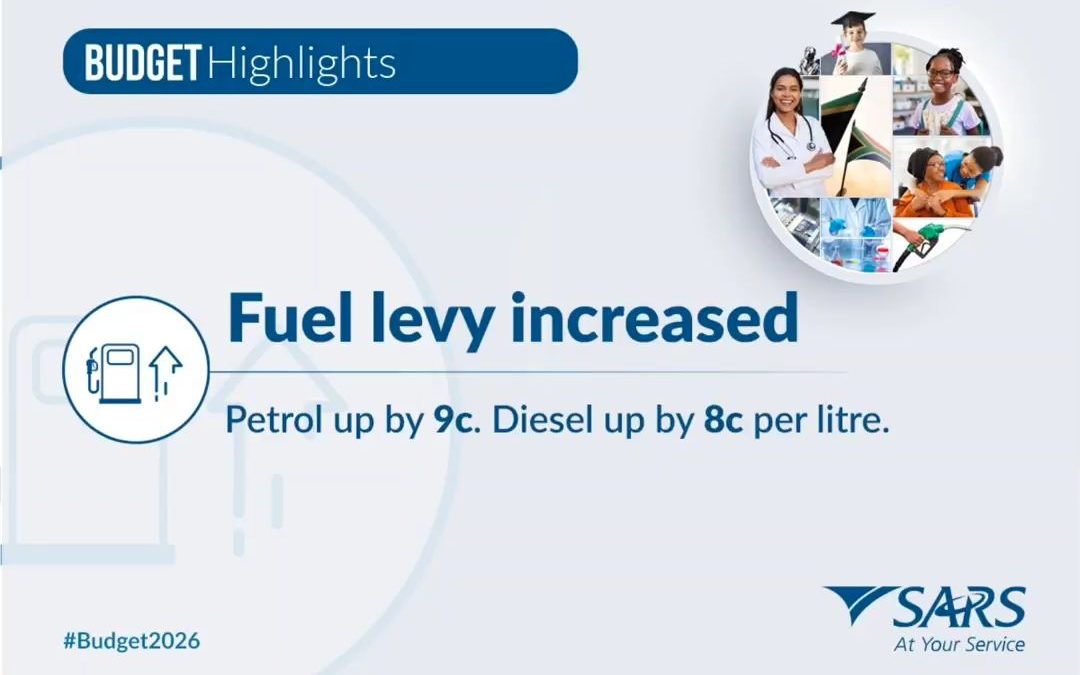 BUDGET Highlights

Fuel levy increased

Petrol up by 9c. Diesel up by 8c per litre.

#Budget2026

SARS
At Your Service